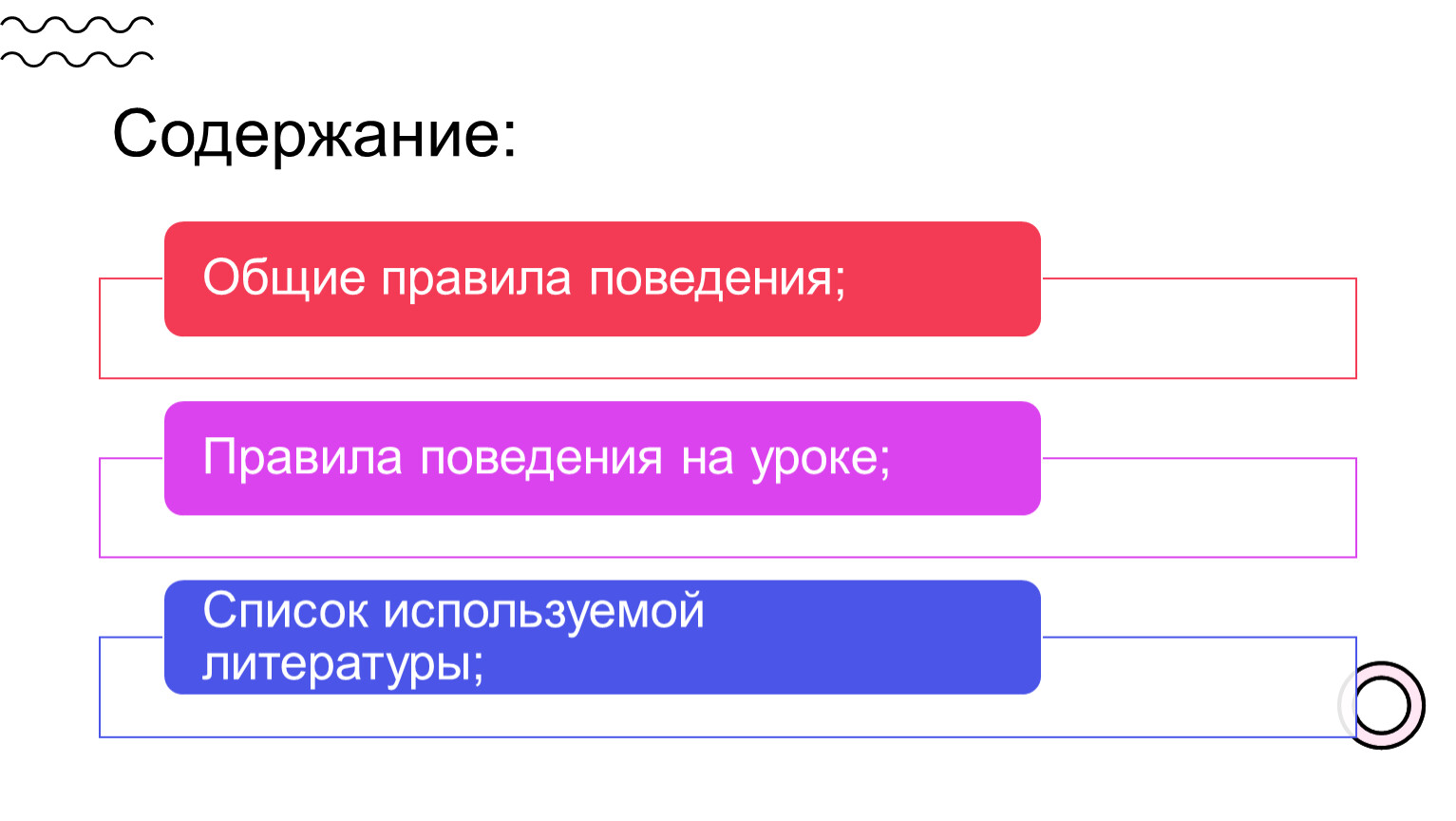 Содержание:

Общие правила поведения;

Правила поведения на уроке;

Список используемой литературы;